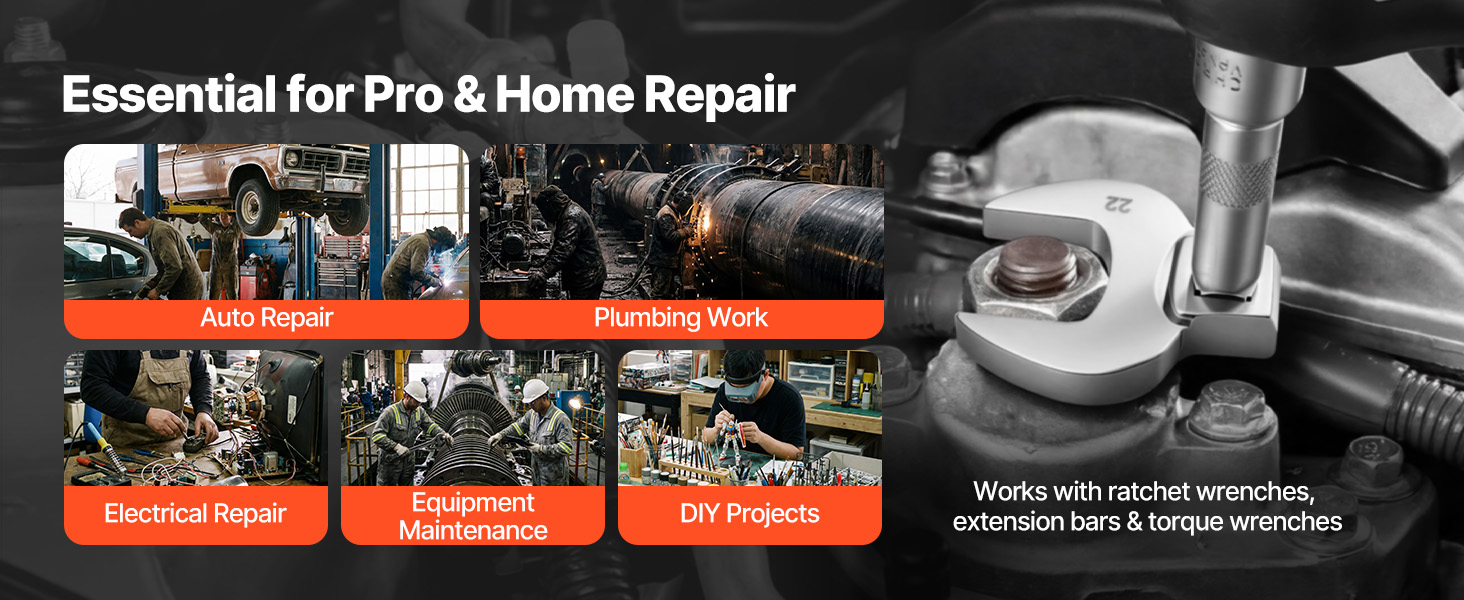 Essential for Pro & Home Repair

Auto Repair

Plumbing Work

Electrical Repair

Equipment Maintenance

DIY Projects

22

Works with ratchet wrenches, extension bars & torque wrenches